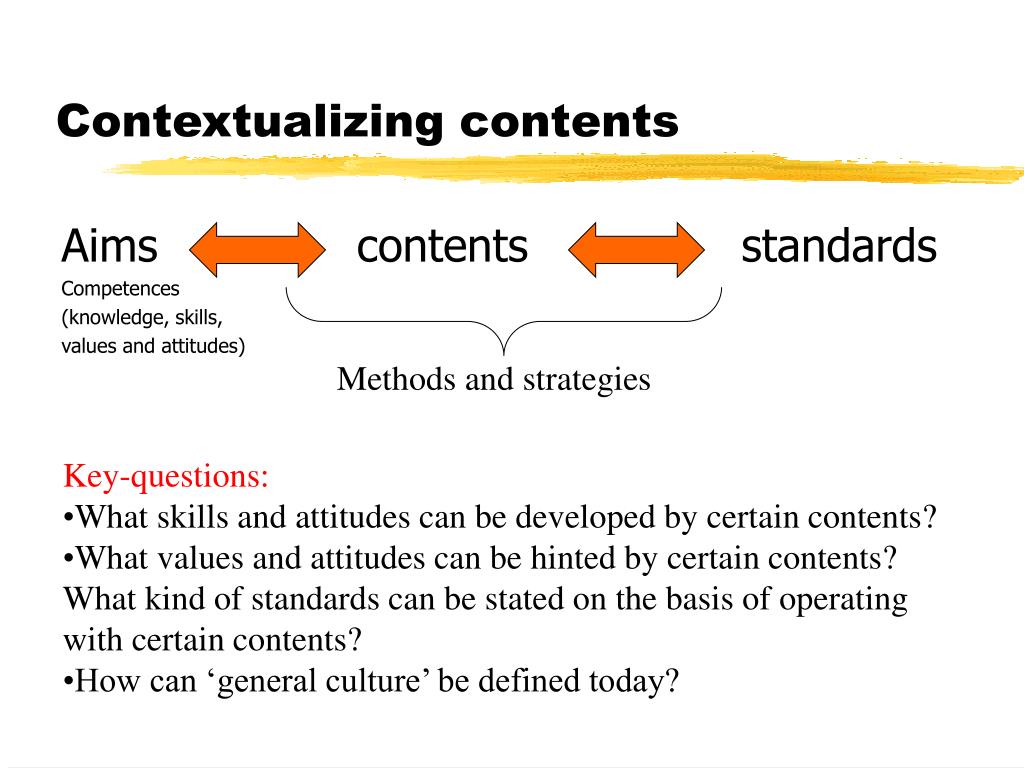 Contextualizing contents

Aims contents standards

Competences
(knowledge, skills, values and attitudes)

Methods and strategies

Key-questions:
•What skills and attitudes can be developed by certain contents?
•What values and attitudes can be hinted by certain contents? What kind of standards can be stated on the basis of operating with certain contents?
•How can ‘general culture’ be defined today?